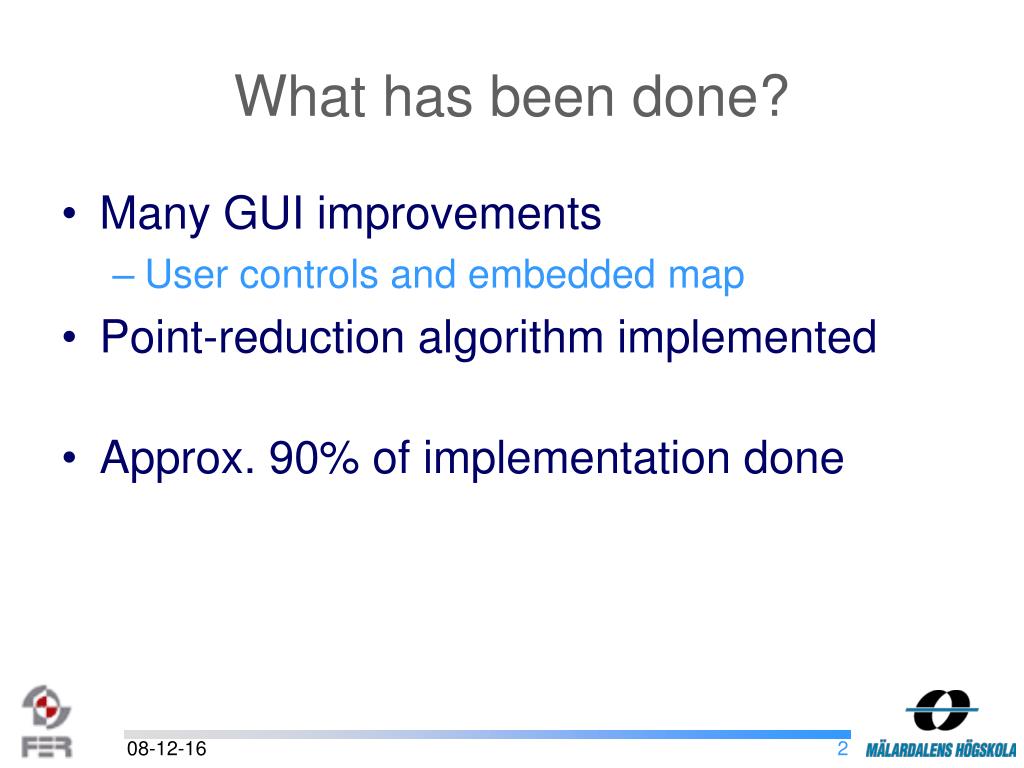 What has been done?

• Many GUI improvements
– User controls and embedded map
• Point-reduction algorithm implemented

• Approx. 90% of implementation done

FER
08-12-16
2
MÄLARDALENS HÖGSKOLA